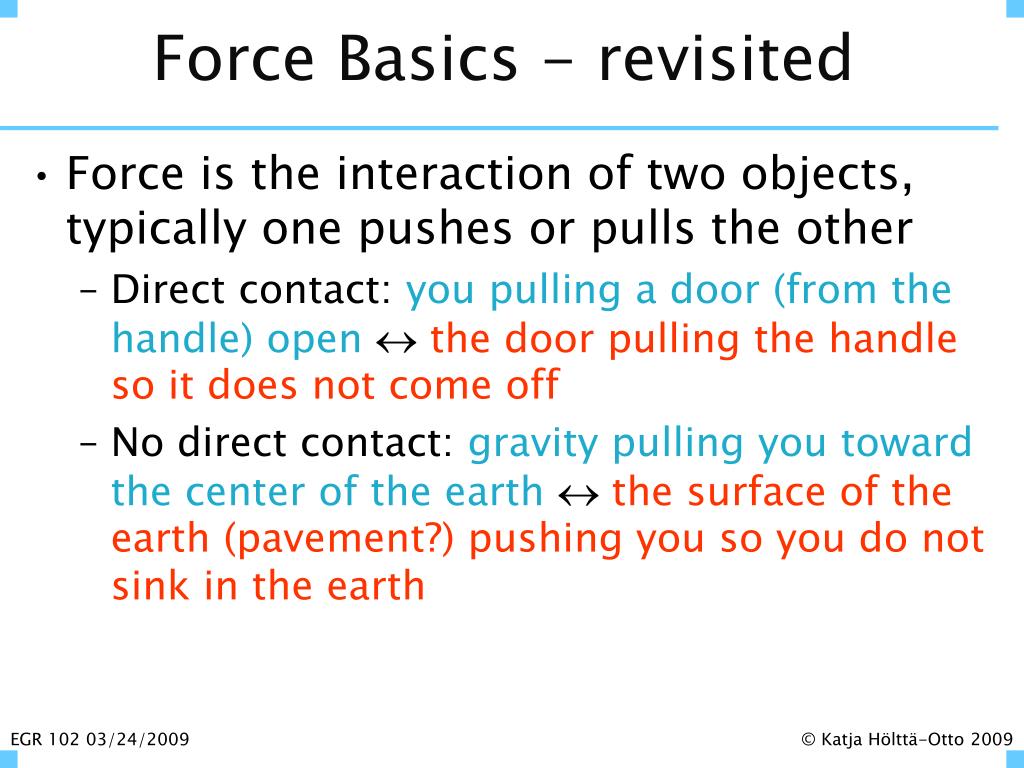 Force Basics - revisited

• Force is the interaction of two objects, typically one pushes or pulls the other

– Direct contact: you pulling a door (from the handle) open $\leftrightarrow$ the door pulling the handle so it does not come off

– No direct contact: gravity pulling you toward the center of the earth $\leftrightarrow$ the surface of the earth (pavement?) pushing you so you do not sink in the earth

EGR 102 03/24/2009

© Katja Hölttä-Otto 2009